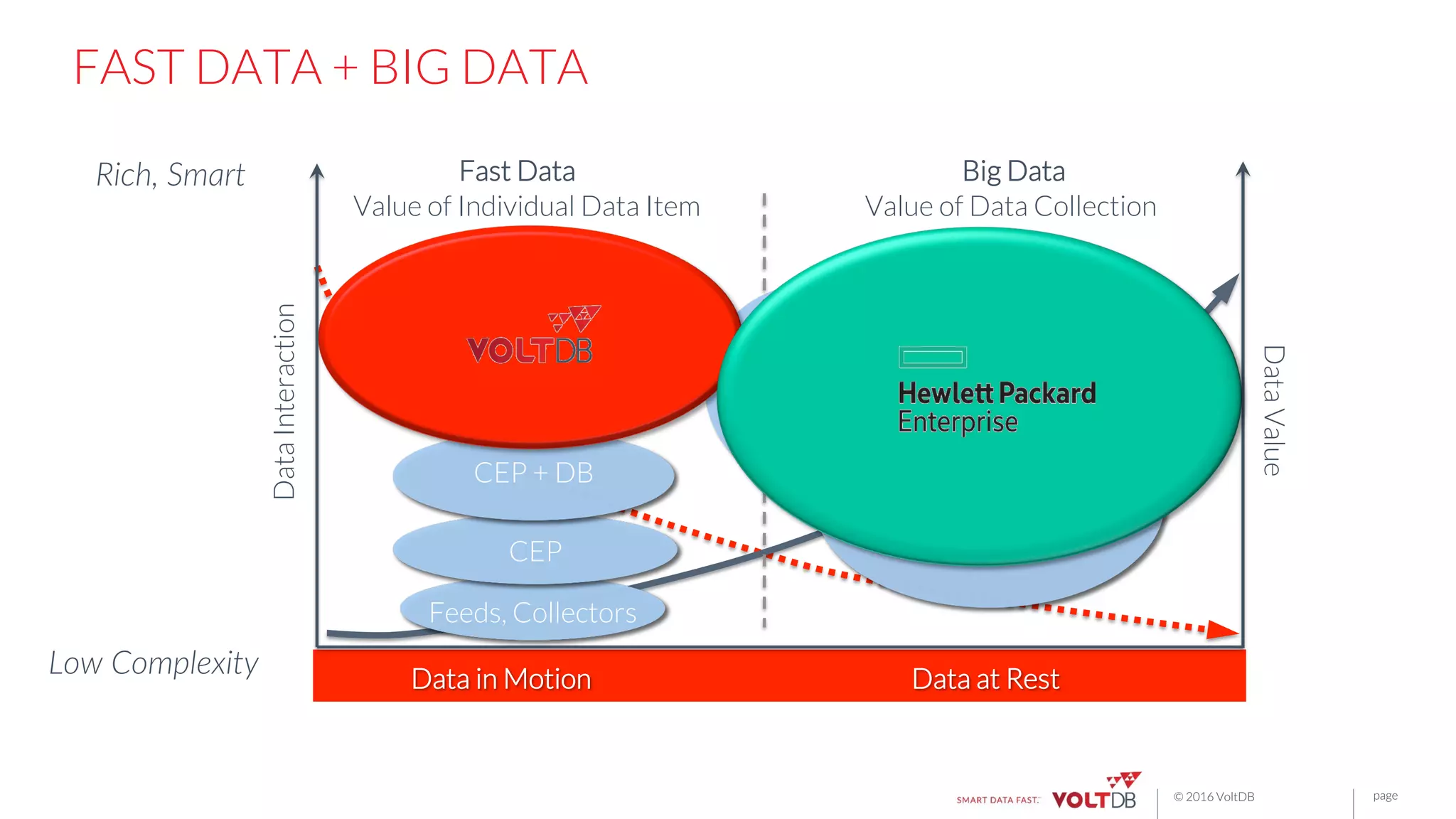 FAST DATA + BIG DATA

Rich, Smart

Fast Data
Value of Individual Data Item

Big Data
Value of Data Collection

Data Interaction

VOLTDB

Hewlett Packard
Enterprise

Data Value

CEP + DB

CEP

Feeds, Collectors

Low Complexity

Data in Motion

Data at Rest

SMART DATA FAST. VOLTDB

© 2016 VoltDB

page